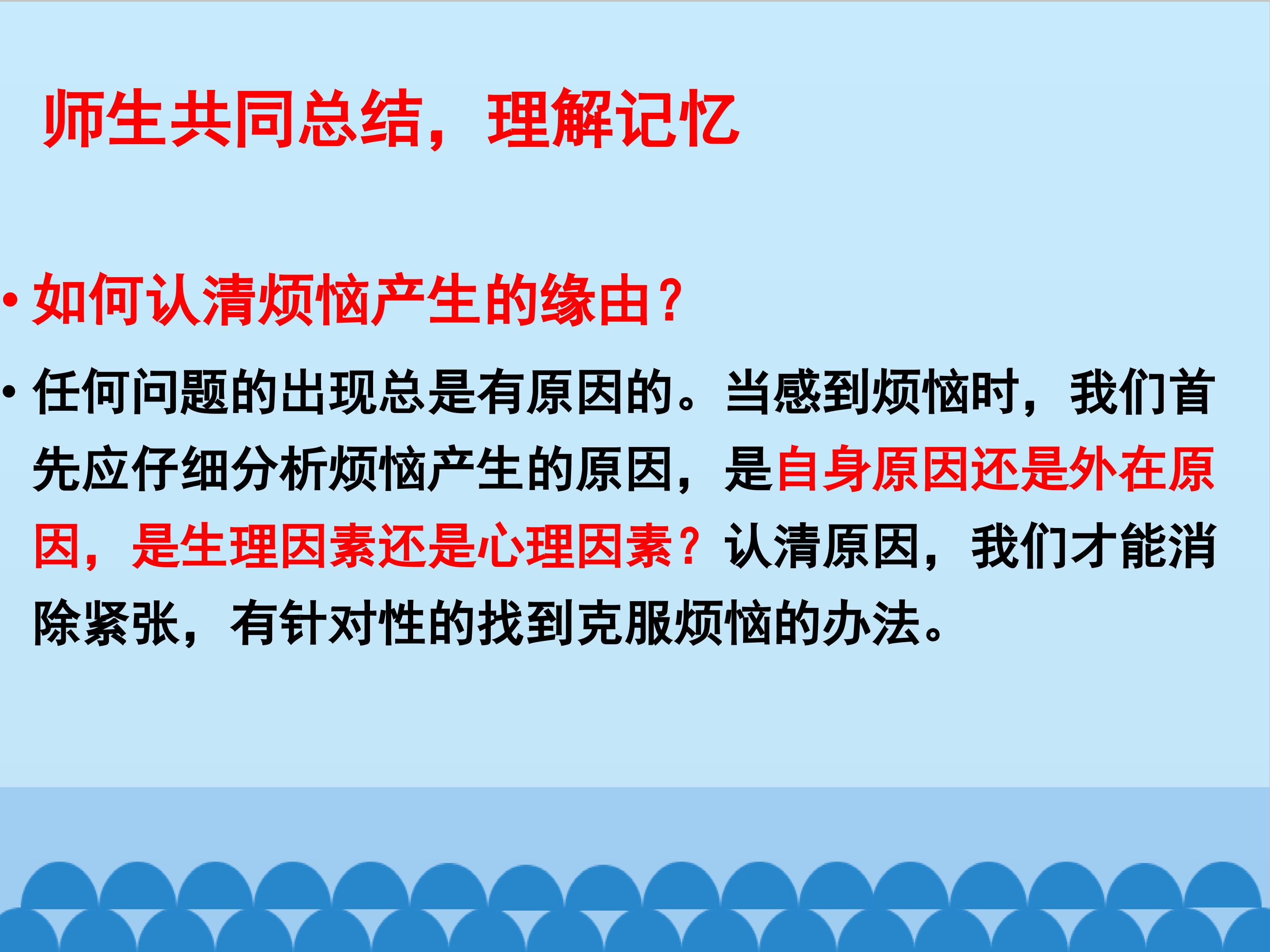 师生共同总结，理解记忆

• 如何认清烦恼产生的缘由？

• 任何问题的出现总是有原因的。当感到烦恼时，我们首先应仔细分析烦恼产生的原因，是自身原因还是外在原因，是生理因素还是心理因素？认清原因，我们才能消除紧张，有针对性的找到克服烦恼的办法。